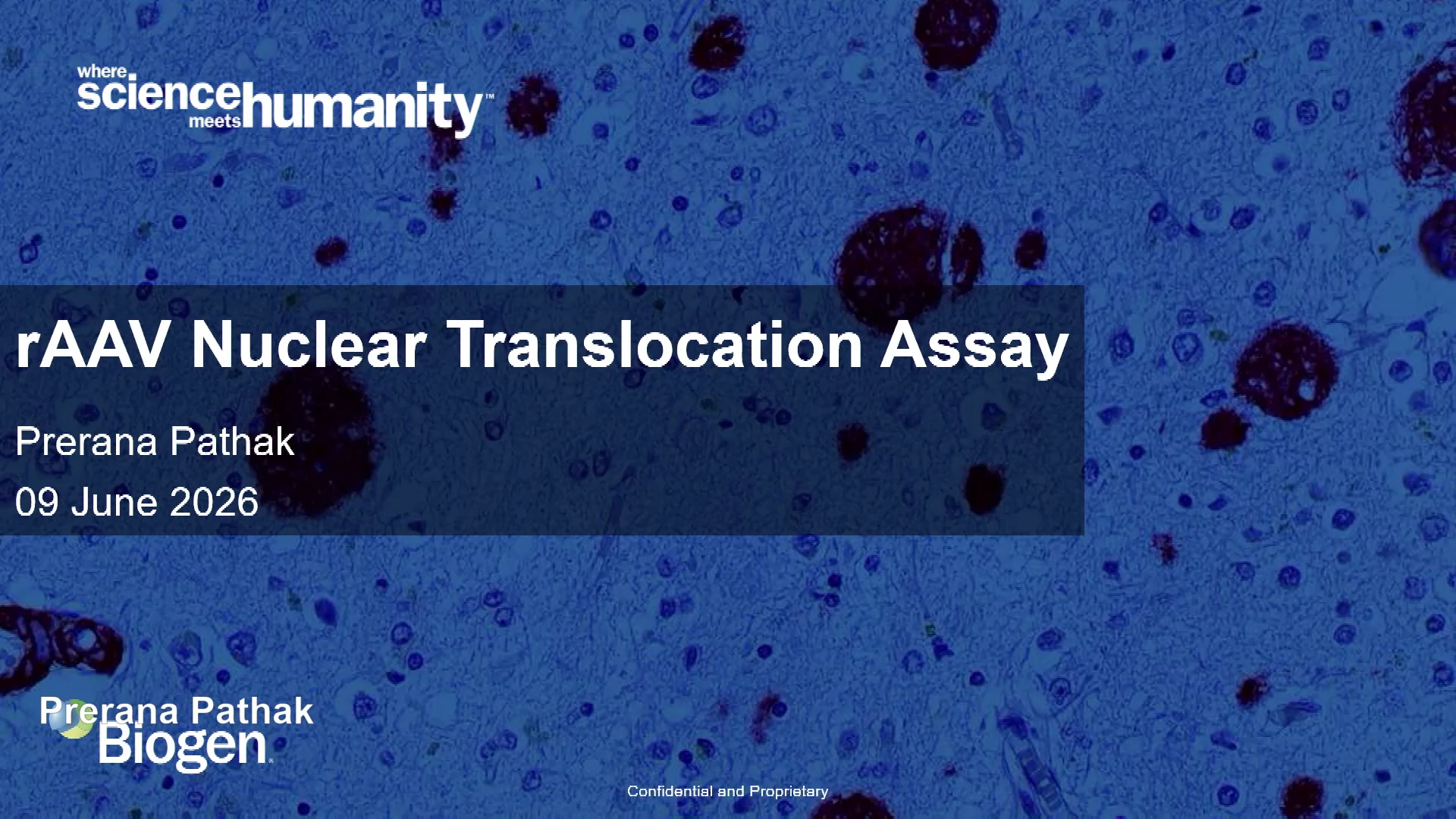 where science meets humanity™

rAAV Nuclear Translocation Assay

Prerana Pathak

09 June 2026

Prerana Pathak

Biogen.

Confidential and Proprietary